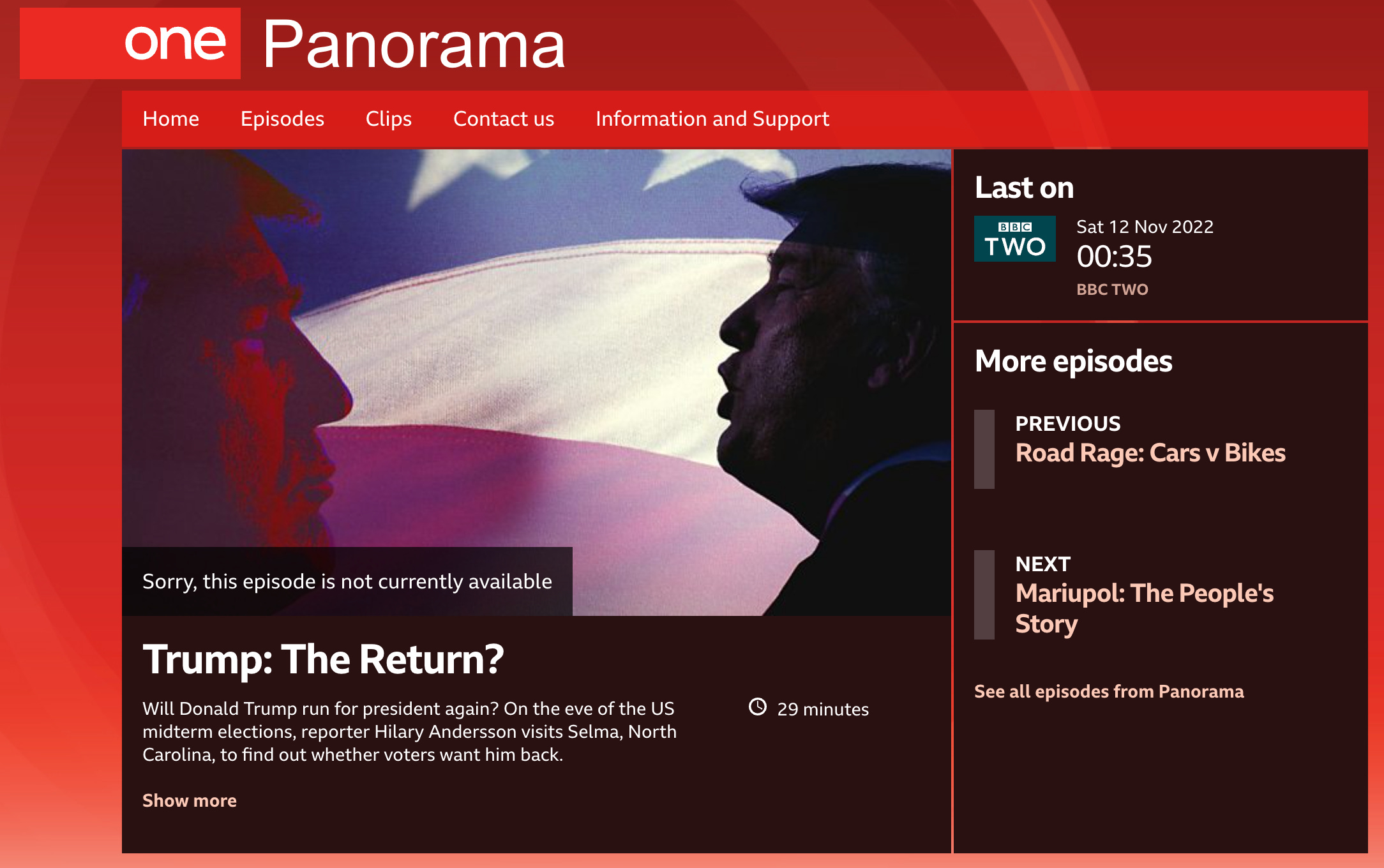 one Panorama

Home Episodes Clips Contact us Information and Support

Sorry, this episode is not currently available

Trump: The Return?

Will Donald Trump run for president again? On the eve of the US midterm elections, reporter Hilary Andersson visits Selma, North Carolina, to find out whether voters want him back.

29 minutes

Show more

Last on

BBC TWO

Sat 12 Nov 2022
00:35
BBC TWO

More episodes

PREVIOUS
Road Rage: Cars v Bikes

NEXT
Mariupol: The People's Story

See all episodes from Panorama